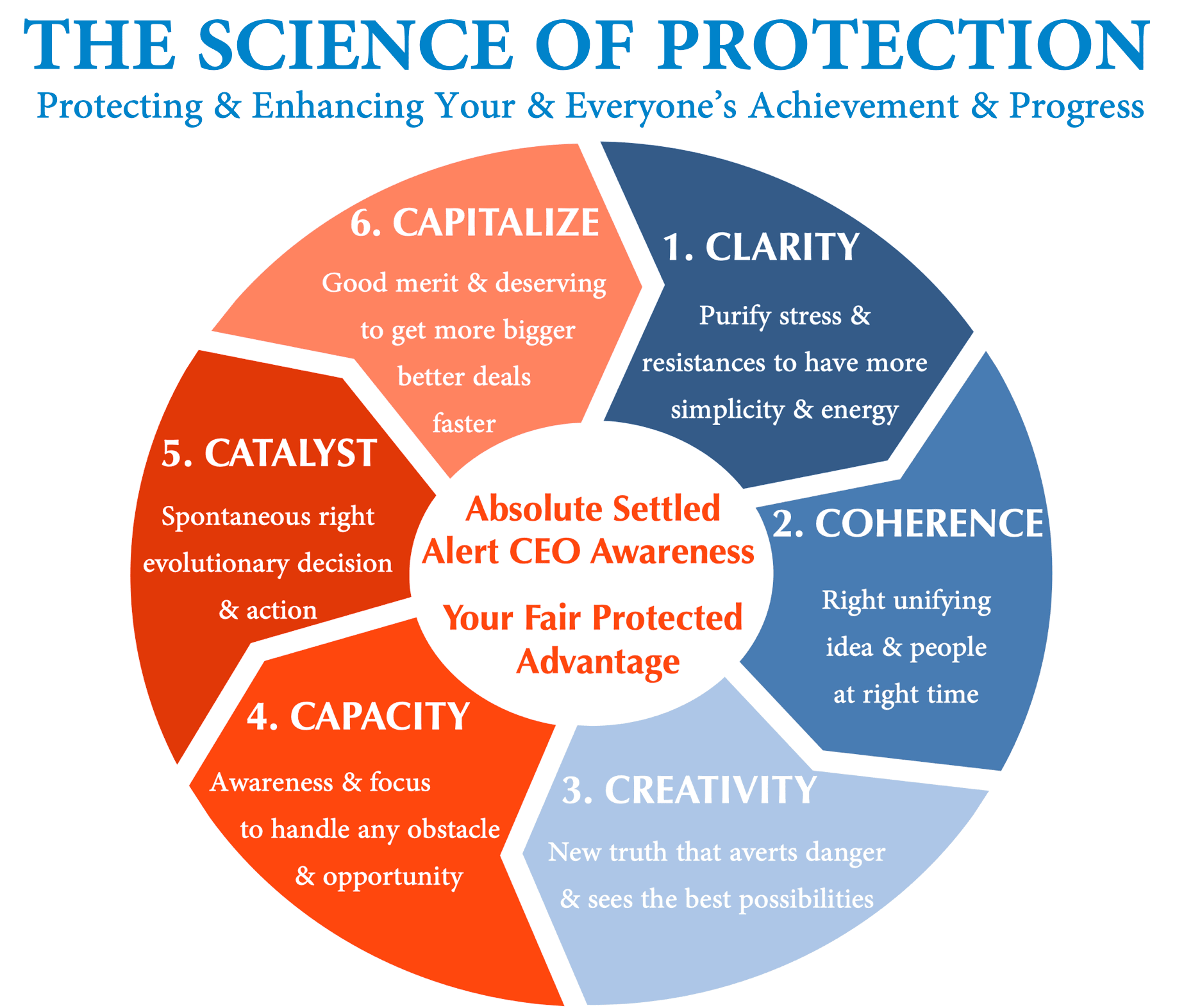 THE SCIENCE OF PROTECTION

Protecting & Enhancing Your & Everyone's Achievement & Progress

1. CLARITY

Purify stress & resistances to have more simplicity & energy

2. COHERENCE

Right unifying idea & people at right time

3. CREATIVITY

New truth that averts danger & sees the best possibilities

4. CAPACITY

Awareness & focus to handle any obstacle & opportunity

5. CATALYST

Spontaneous right evolutionary decision & action

6. CAPITALIZE

Good merit & deserving to get more bigger better deals faster

Absolute Settled Alert CEO Awareness

Your Fair Protected Advantage